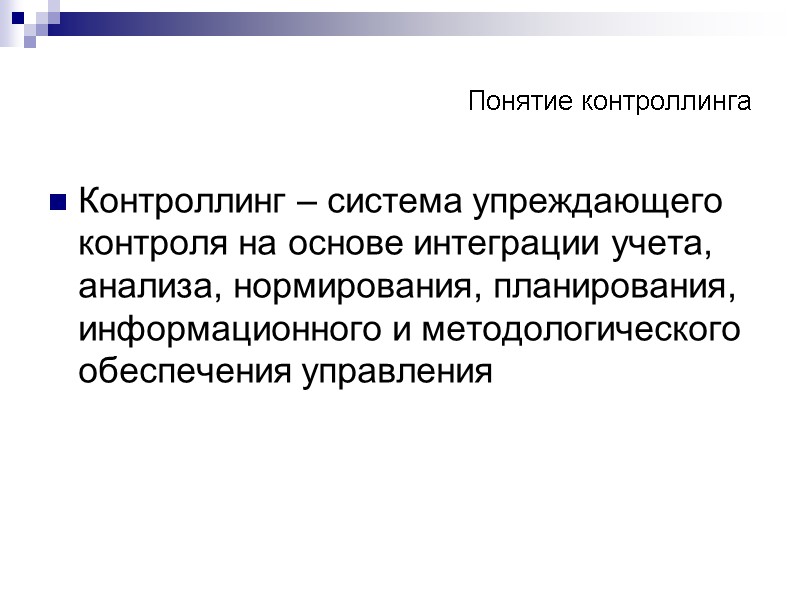 Понятие контроллинга

Контроллинг – система упреждающего контроля на основе интеграции учета, анализа, нормирования, планирования, информационного и методологического обеспечения управления